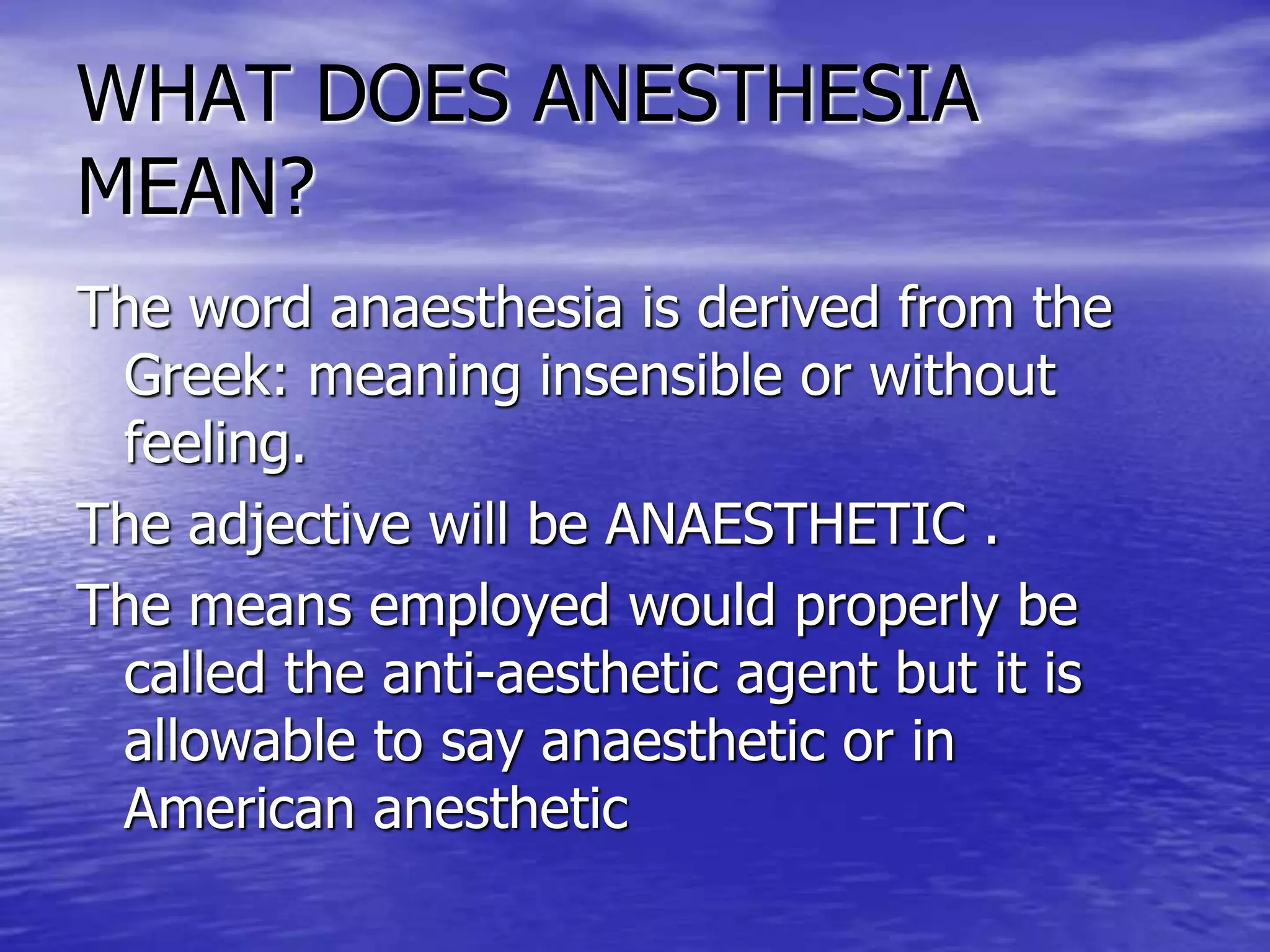 WHAT DOES ANESTHESIA MEAN?

The word anaesthesia is derived from the Greek: meaning insensible or without feeling.

The adjective will be ANAESTHETIC .

The means employed would properly be called the anti-aesthetic agent but it is allowable to say anaesthetic or in American anesthetic